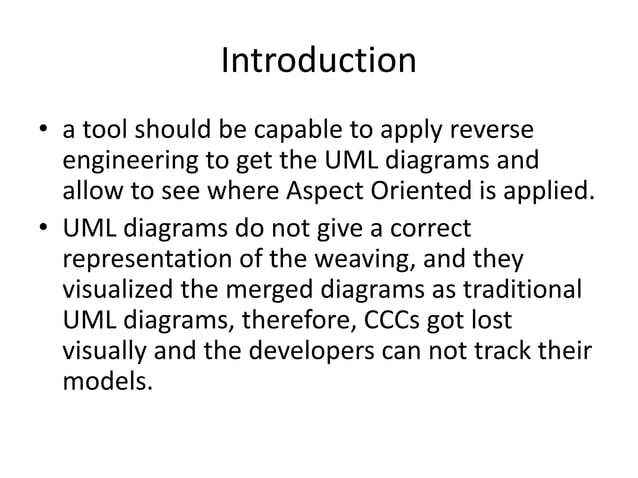 Introduction

• a tool should be capable to apply reverse engineering to get the UML diagrams and allow to see where Aspect Oriented is applied.

• UML diagrams do not give a correct representation of the weaving, and they visualized the merged diagrams as traditional UML diagrams, therefore, CCCs got lost visually and the developers can not track their models.